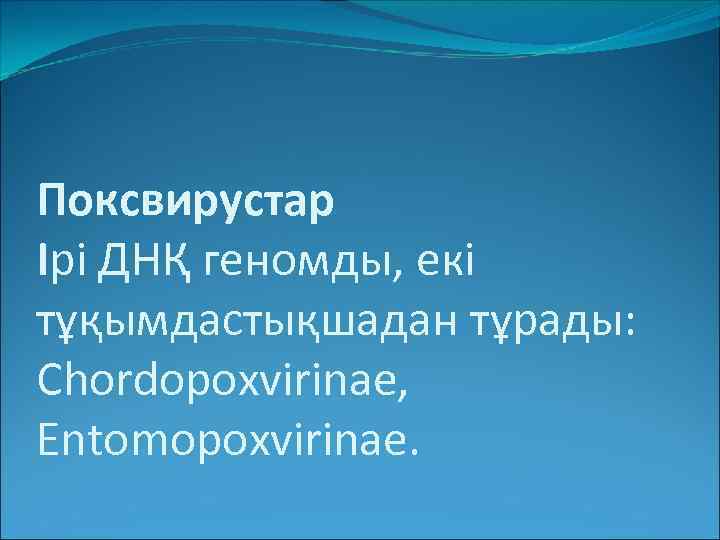 Поксвирустар
Ірі ДНҚ геномды, екі тұқымдастықшадан тұрады: Chordopoxvirinae, Entomopoxvirinae.